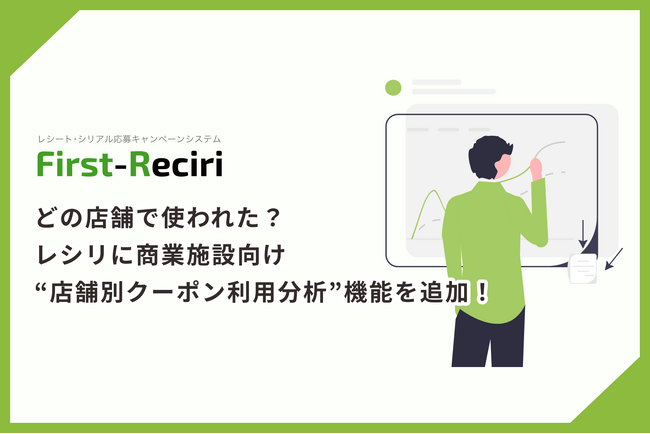 レシート・シリアル応募キャンペーンシステム
First-Reciri

どの店舗で使われた？
レシリに商業施設向け
“店舗別クーポン利用分析”機能を追加！